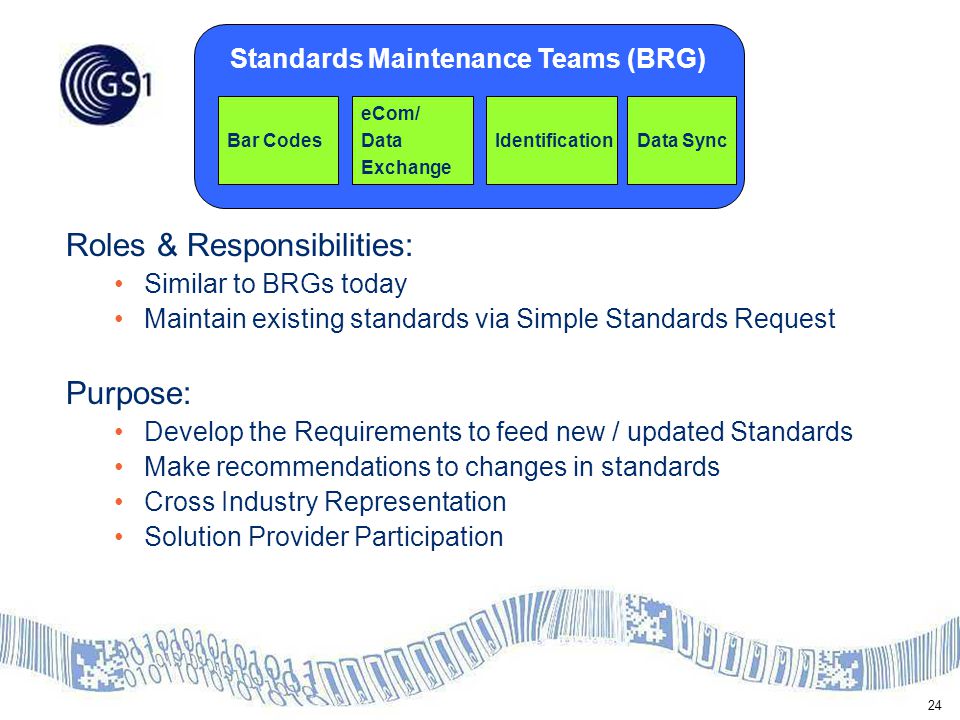 GS1

Standards Maintenance Teams (BRG)

Bar Codes

eCom/ Data Exchange

Identification

Data Sync

Roles & Responsibilities:

• Similar to BRGs today
• Maintain existing standards via Simple Standards Request

Purpose:

• Develop the Requirements to feed new / updated Standards
• Make recommendations to changes in standards
• Cross Industry Representation
• Solution Provider Participation

24